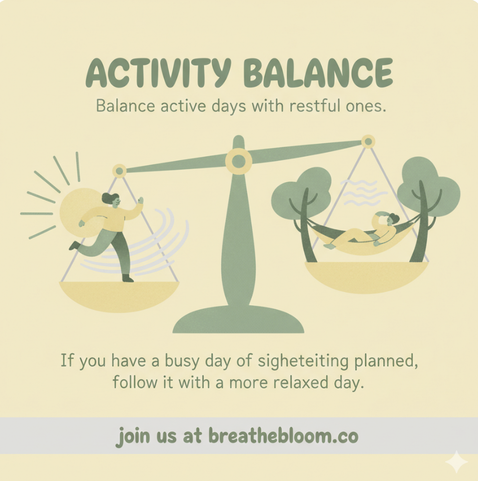 ACTIVITY BALANCE

Balance active days with restful ones.

If you have a busy day of sigheteiting planned, follow it with a more relaxed day.

join us at breathebloom.co